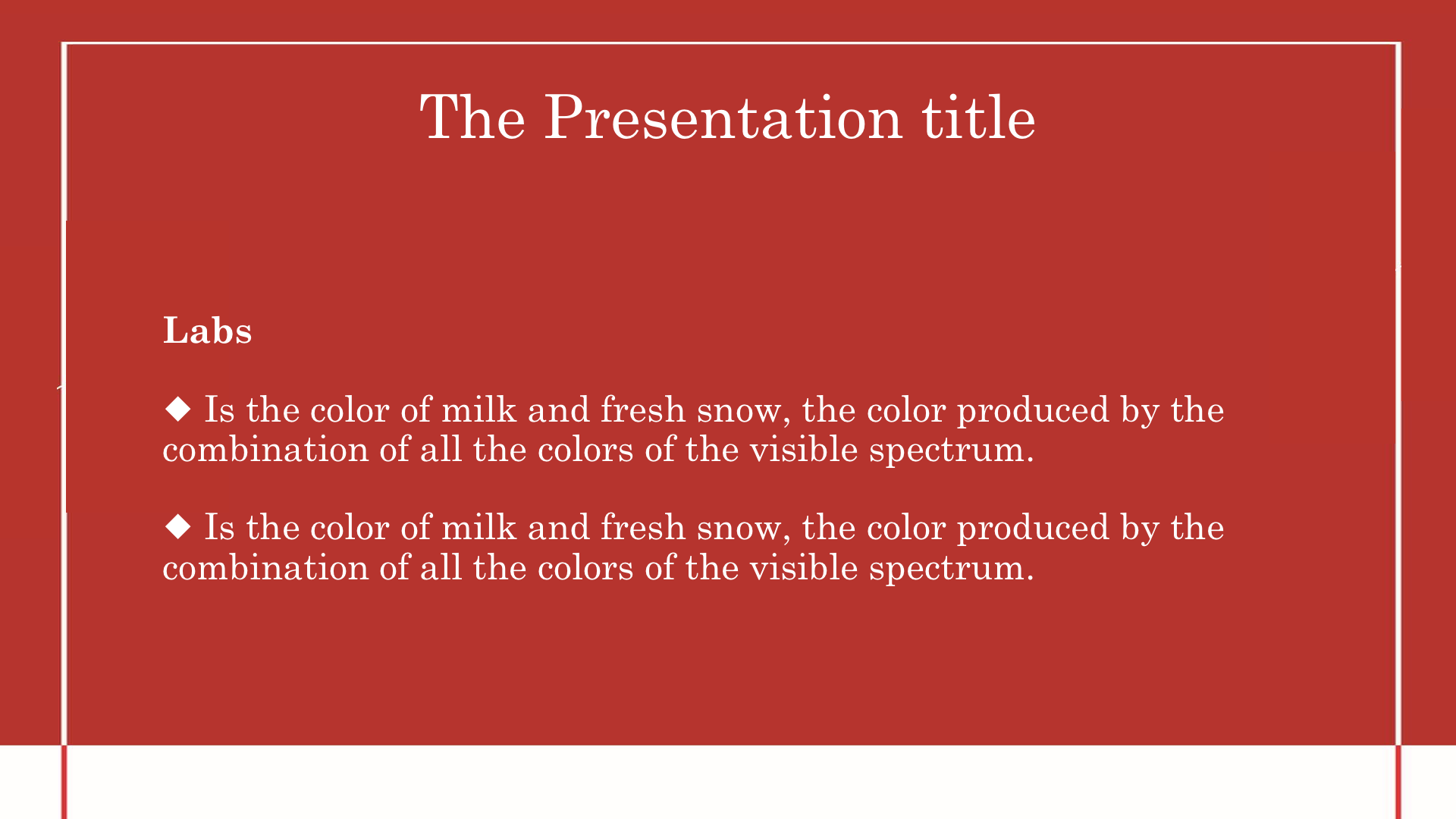 The Presentation title

Labs

◆ Is the color of milk and fresh snow, the color produced by the combination of all the colors of the visible spectrum.

◆ Is the color of milk and fresh snow, the color produced by the combination of all the colors of the visible spectrum.